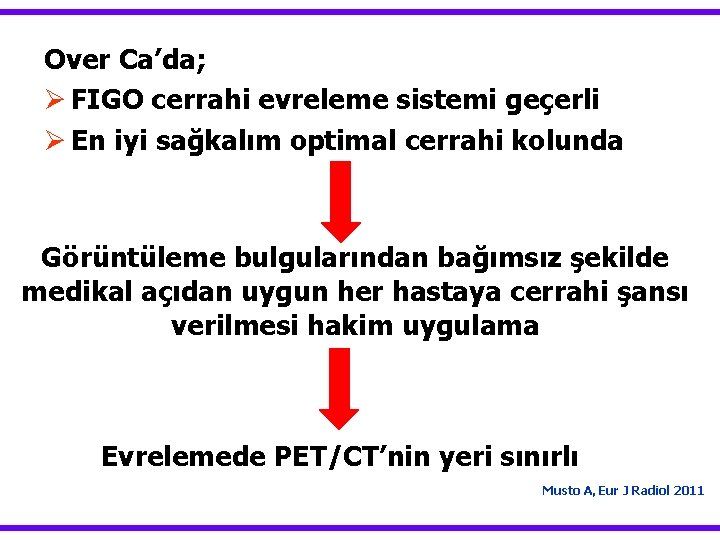 Over Ca’da;

➢ FIGO cerrahi evreleme sistemi geçerli

➢ En iyi sağkalım optimal cerrahi kolunda

Görüntüleme bulgularından bağımsız şekilde medikal açıdan uygun her hastaya cerrahi şansı verilmesi hakim uygulama

Evrelemede PET/CT’nin yeri sınırlı

Musto A, Eur J Radiol 2011